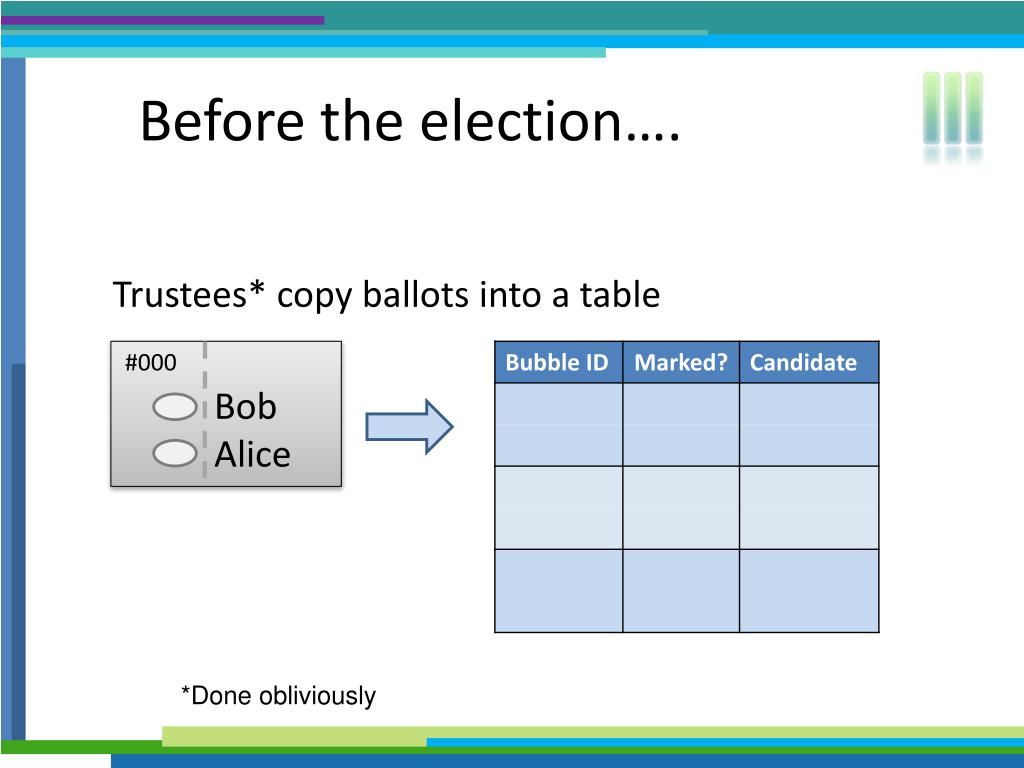 Before the election….

Trustees* copy ballots into a table

#000
Bob
Alice

| Bubble ID | Marked? | Candidate |
|---|---|---|
| | | |
| | | |
| | | |

*Done obliviously